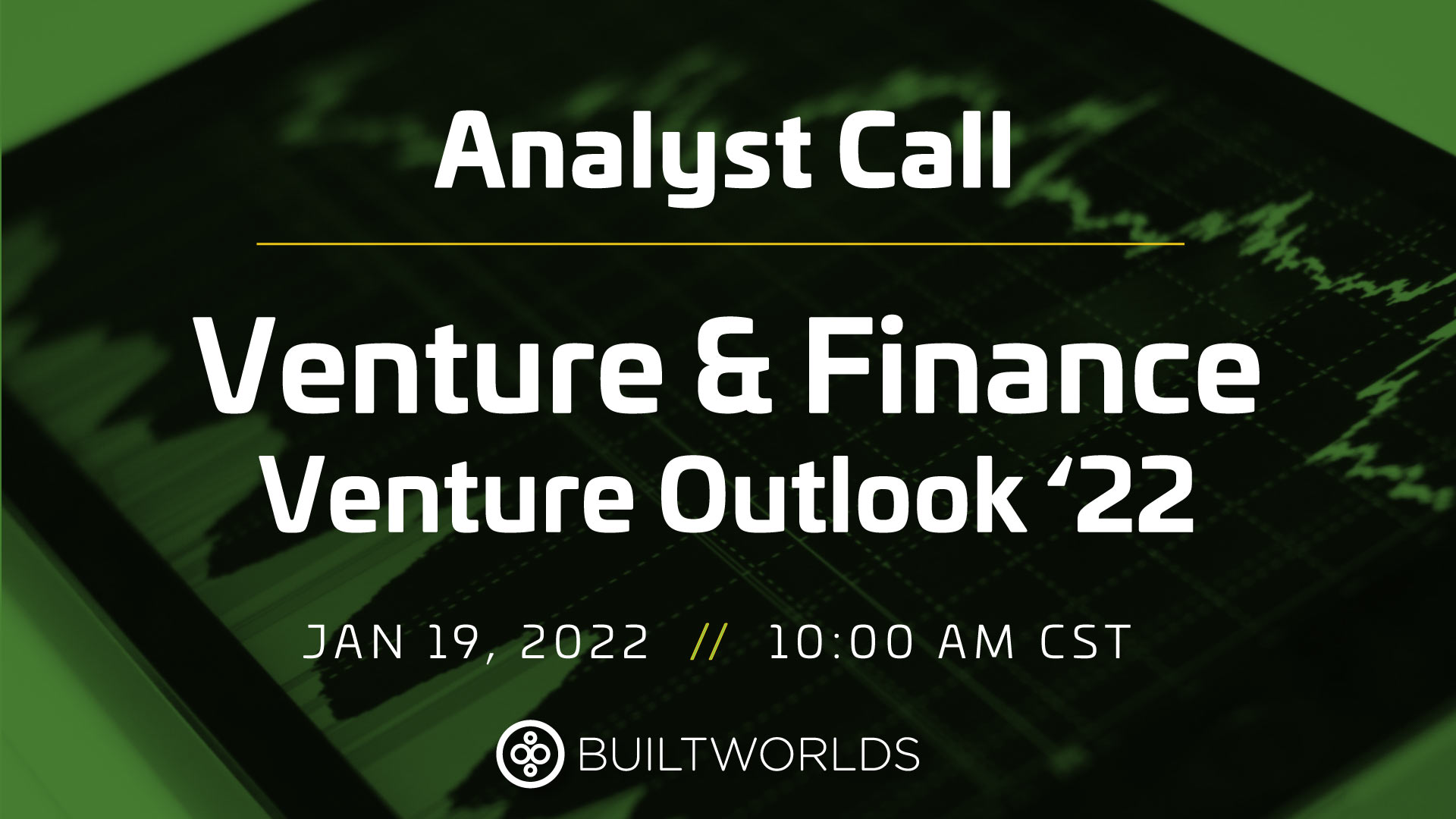 Analyst Call

Venture & Finance
Venture Outlook ‘22

JAN 19, 2022 // 10:00 AM CST

BUILTWORLDS